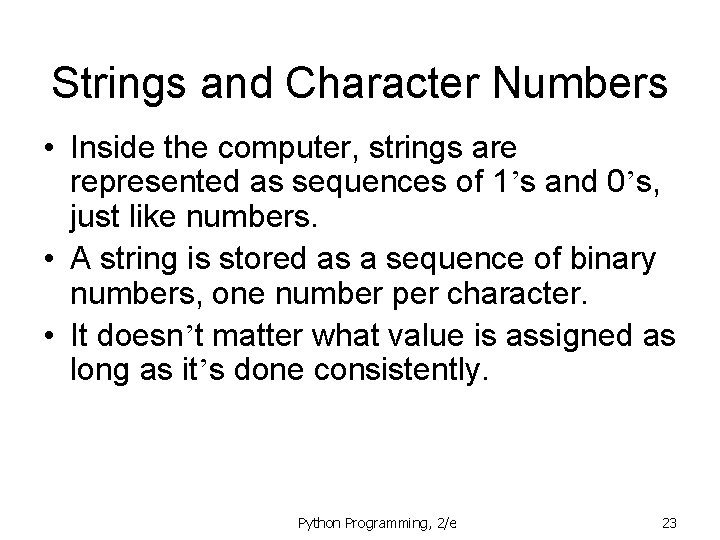 Strings and Character Numbers

• Inside the computer, strings are represented as sequences of 1’s and 0’s, just like numbers.

• A string is stored as a sequence of binary numbers, one number per character.

• It doesn’t matter what value is assigned as long as it’s done consistently.

Python Programming, 2/e

23